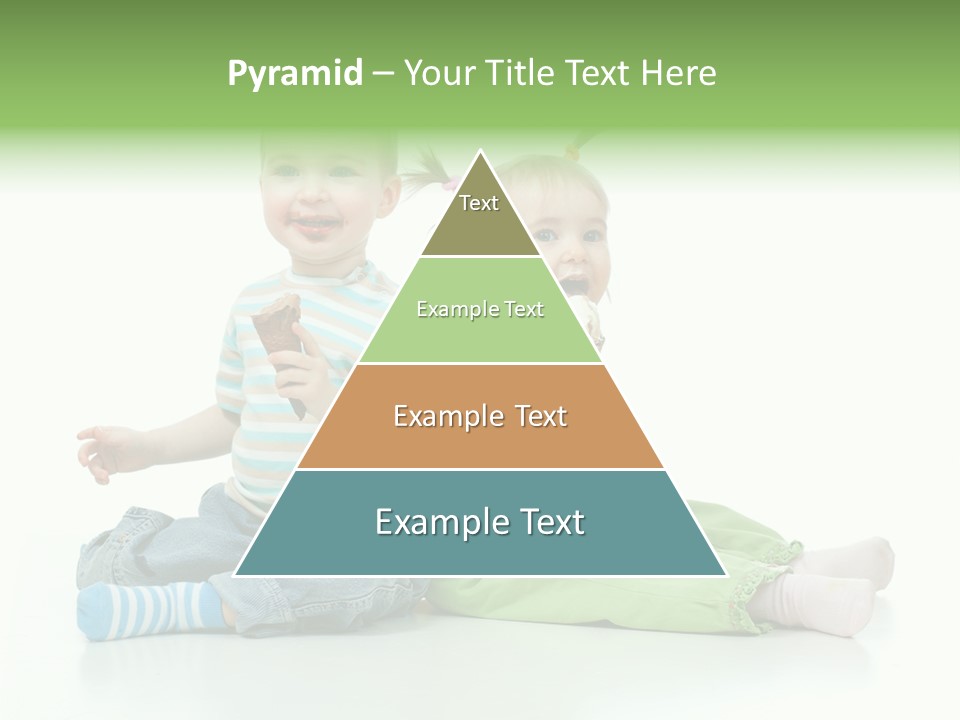 Pyramid – Your Title Text Here

Text

Example Text

Example Text

Example Text